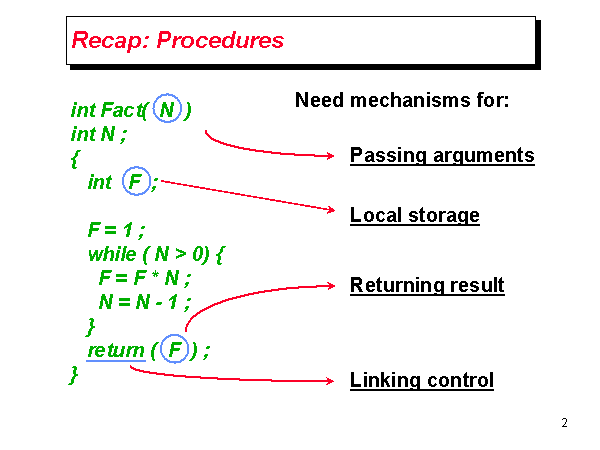 Recap: Procedures

int Fact( N )
int N ;
{
int F ;

F = 1 ;
while ( N > 0) {
F = F * N ;
N = N - 1 ;
}
return ( F ) ;
}

Need mechanisms for:

Passing arguments

Local storage

Returning result

Linking control

2